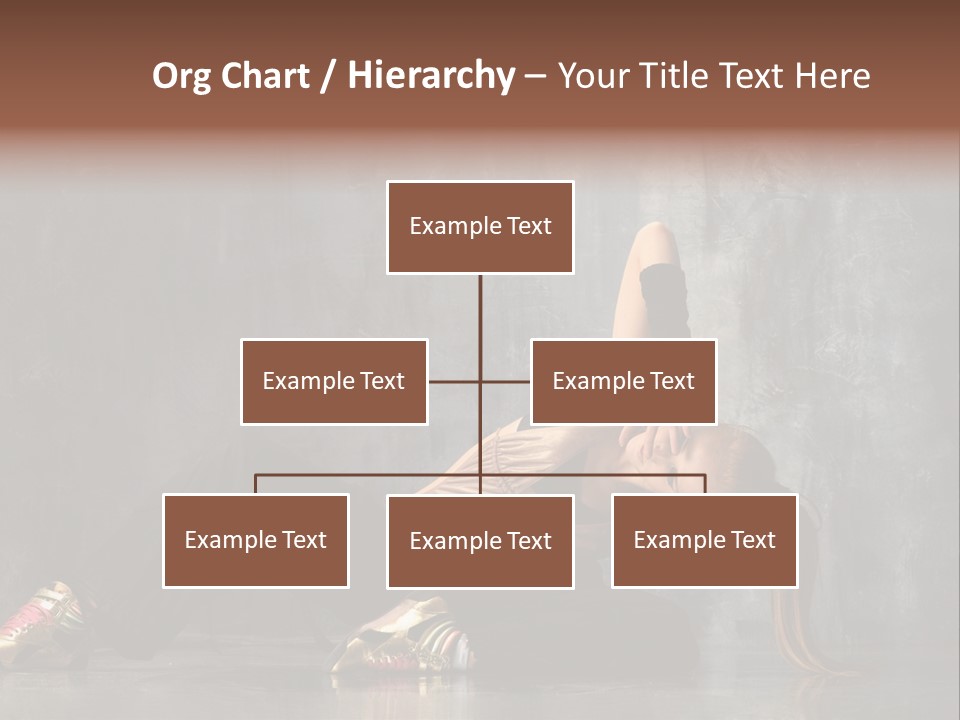 Org Chart / Hierarchy – Your Title Text Here

Example Text

Example Text

Example Text

Example Text

Example Text

Example Text